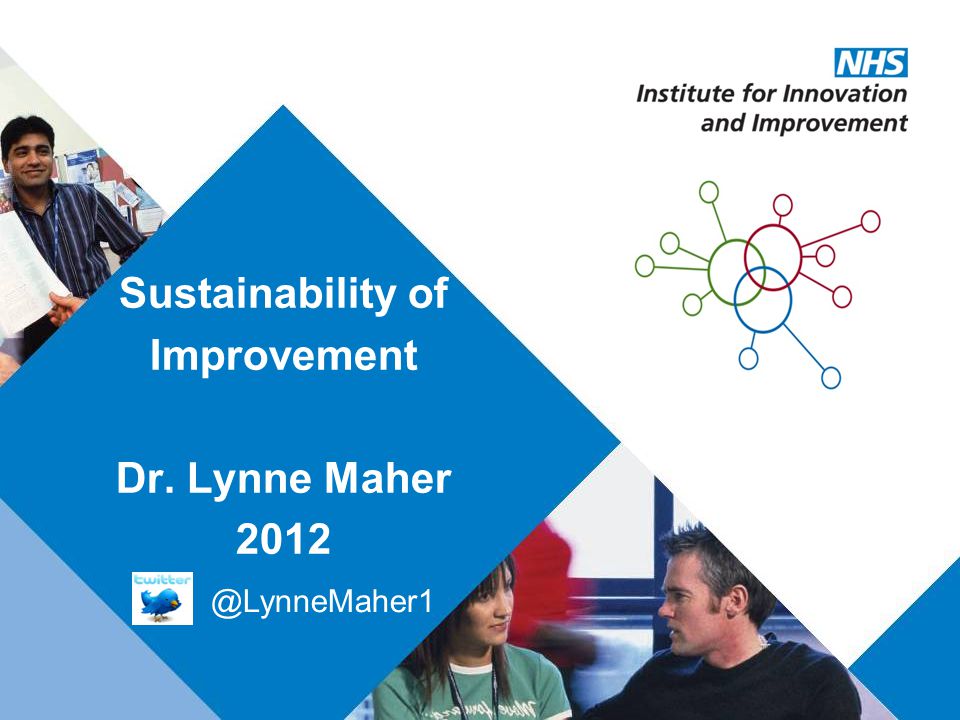 NHS
Institute for Innovation
and Improvement

Sustainability of Improvement

Dr. Lynne Maher
2012

twitter

@LynneMaher1